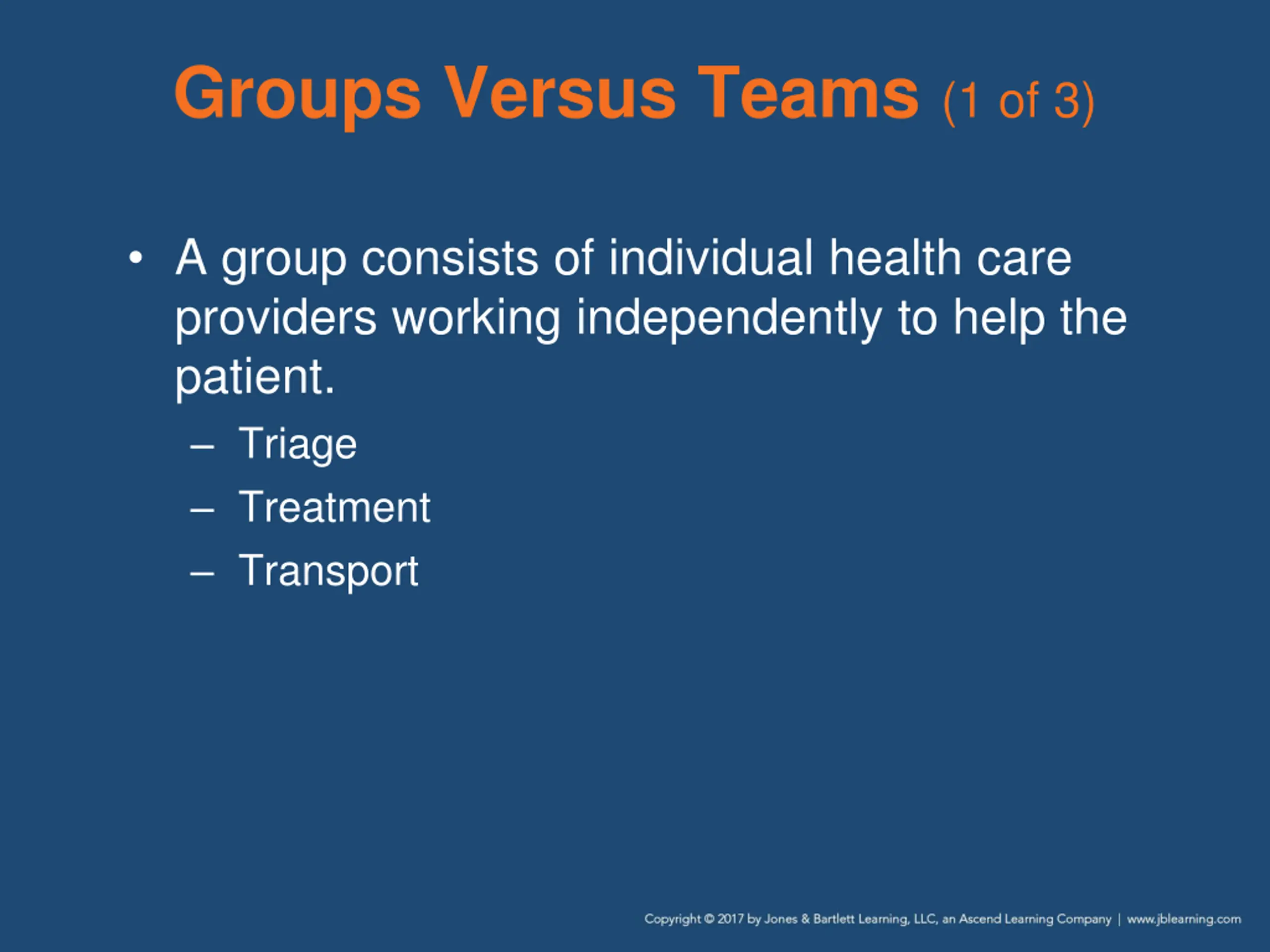 Groups Versus Teams (1 of 3)

• A group consists of individual health care providers working independently to help the patient.
– Triage
– Treatment
– Transport

Copyright © 2017 by Jones & Bartlett Learning, LLC, an Ascend Learning Company | www.jblearning.com